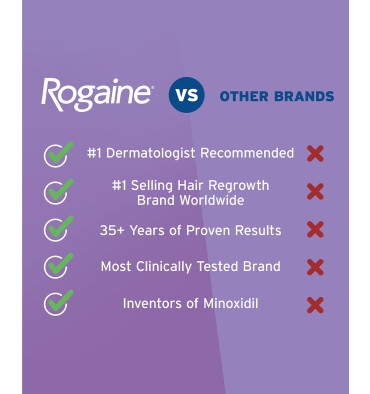 Rogaine® VS OTHER BRANDS

#1 Dermatologist Recommended

#1 Selling Hair Regrowth Brand Worldwide

35+ Years of Proven Results

Most Clinically Tested Brand

Inventors of Minoxidil